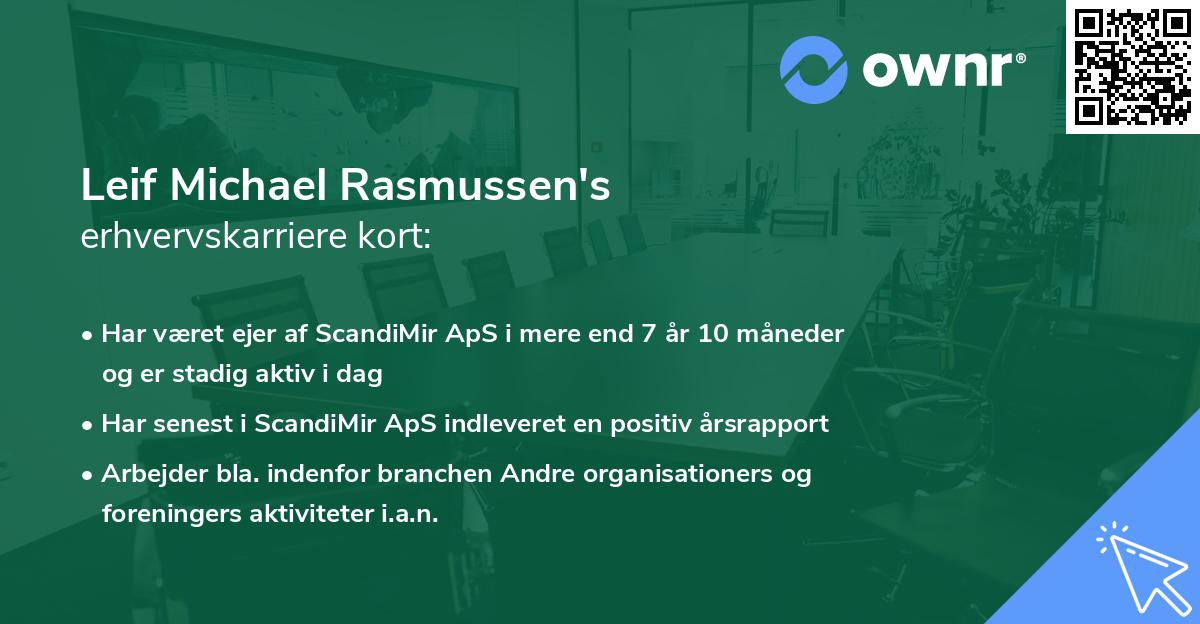 ownr®

Leif Michael Rasmussen's
erhvervskarriere kort:

• Har været ejer af ScandiMir ApS i mere end 7 år 10 måneder og er stadig aktiv i dag

• Har senest i ScandiMir ApS indleveret en positiv årsrapport

• Arbejder bla. indenfor branchen Andre organisationers og foreningers aktiviteter i.a.n.